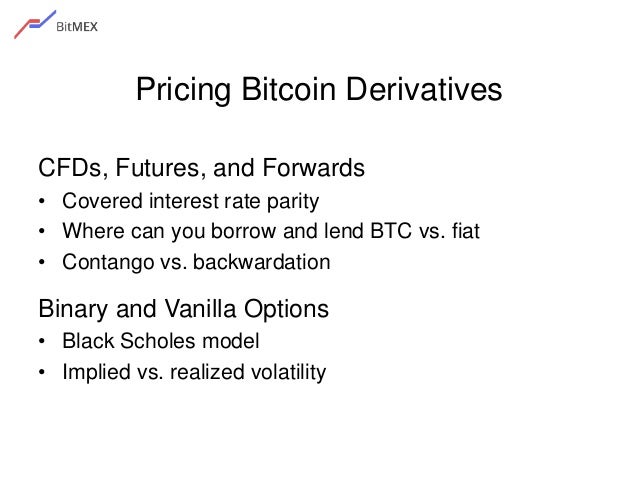 BitMEX

Pricing Bitcoin Derivatives

CFDs, Futures, and Forwards
• Covered interest rate parity
• Where can you borrow and lend BTC vs. fiat
• Contango vs. backwardation

Binary and Vanilla Options
• Black Scholes model
• Implied vs. realized volatility